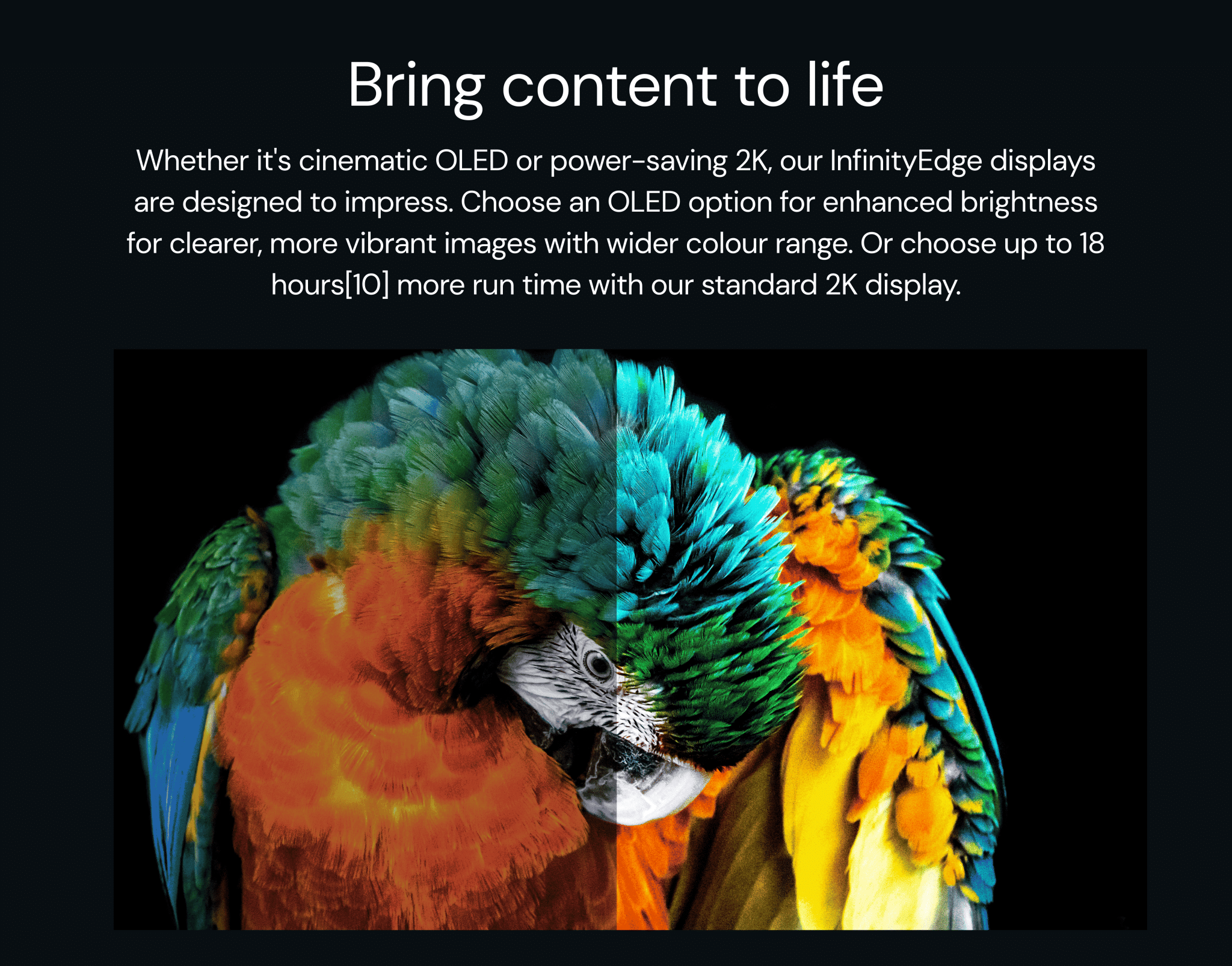 Bring content to life

Whether it's cinematic OLED or power-saving 2K, our InfinityEdge displays are designed to impress. Choose an OLED option for enhanced brightness for clearer, more vibrant images with wider colour range. Or choose up to 18 hours[10] more run time with our standard 2K display.